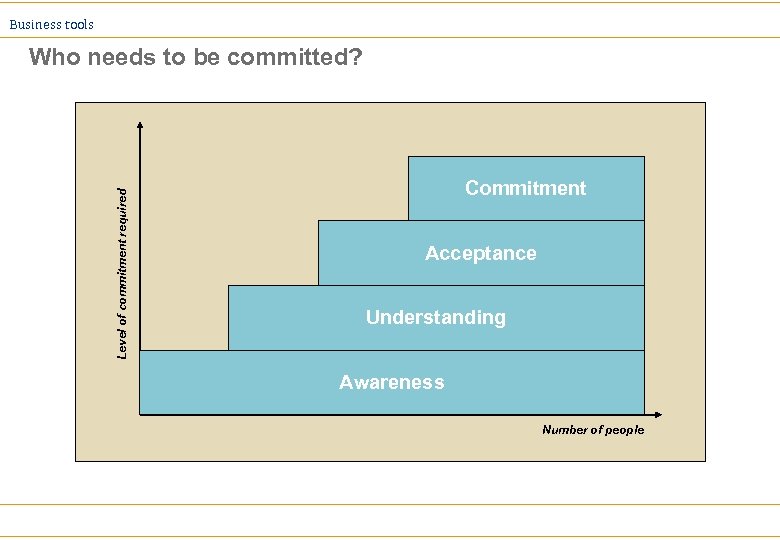 Business tools

Who needs to be committed?

Level of commitment required

Commitment

Acceptance

Understanding

Awareness

Number of people